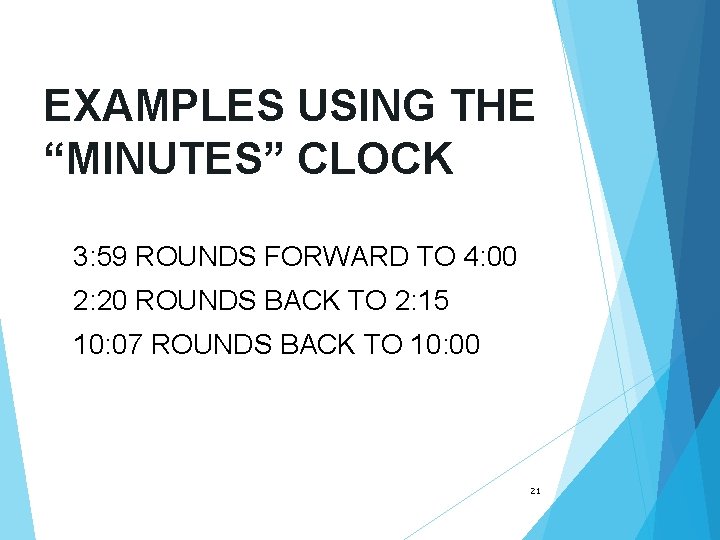 EXAMPLES USING THE “MINUTES” CLOCK

3:59 ROUNDS FORWARD TO 4:00

2:20 ROUNDS BACK TO 2:15

10:07 ROUNDS BACK TO 10:00

21